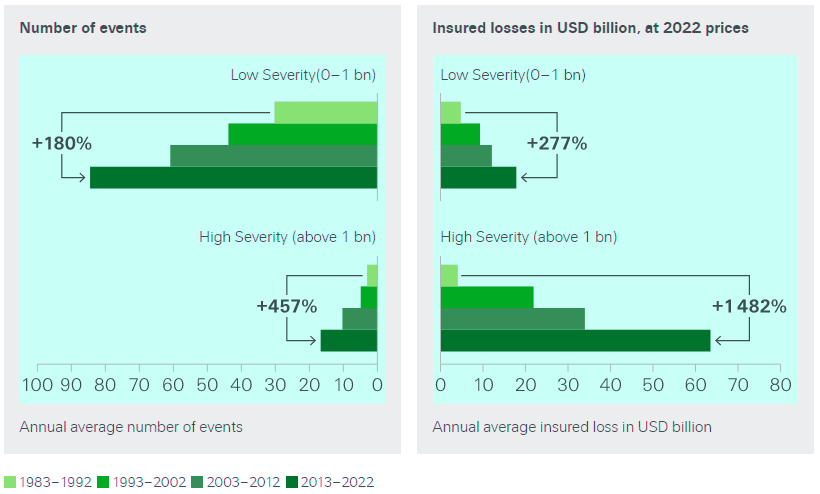 Number of events

Low Severity(0–1 bn)

+180%

High Severity (above 1 bn)

+457%

100 90 80 70 60 50 40 30 20 10 0

Annual average number of events

Insured losses in USD billion, at 2022 prices

Low Severity(0–1 bn)

+277%

High Severity (above 1 bn)

+1 482%

0 10 20 30 40 50 60 70 80

Annual average insured loss in USD billion

1983–1992 1993–2002 2003–2012 2013–2022